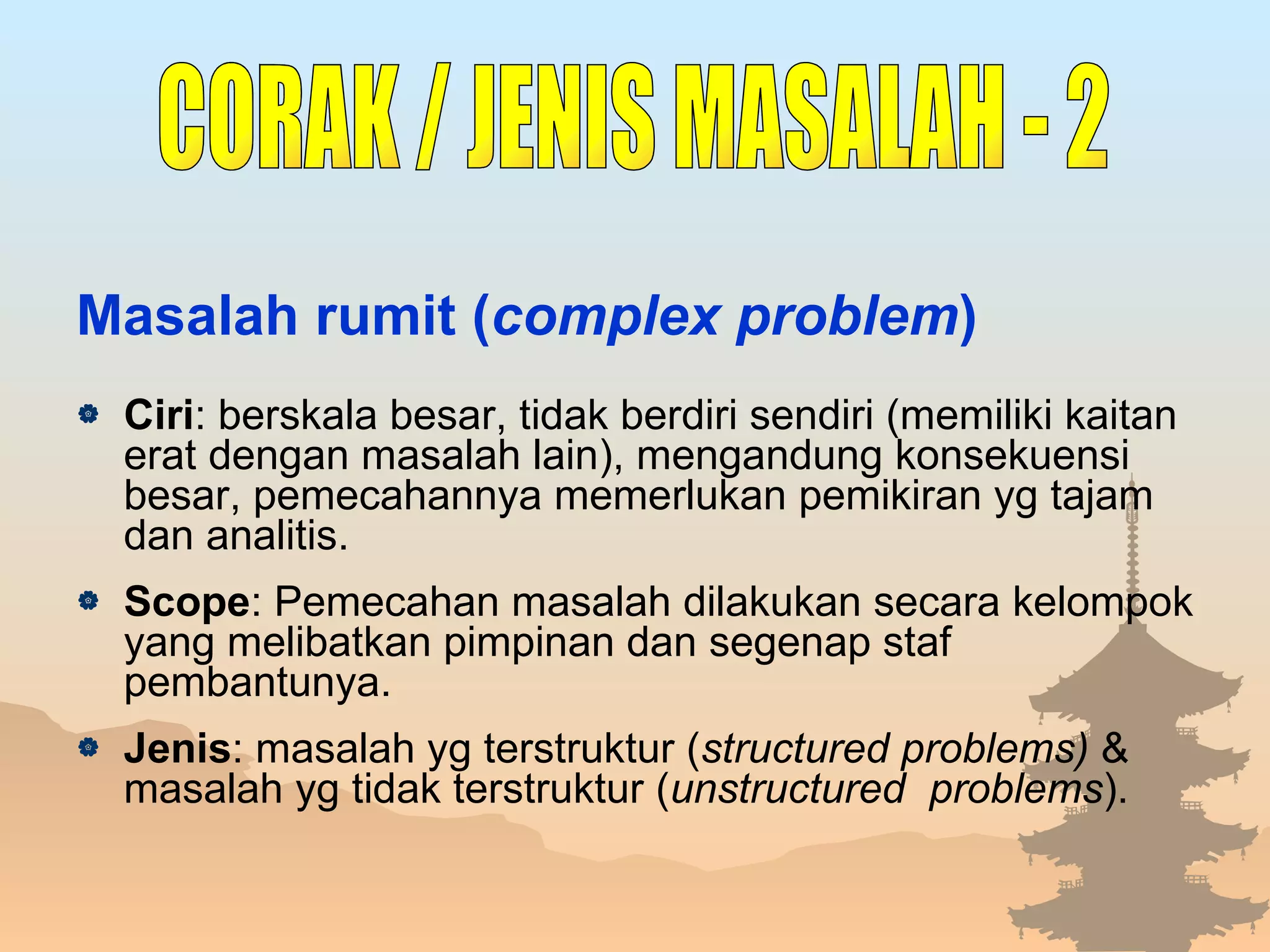 CORAK / JENIS MASALAH - 2

Masalah rumit (complex problem)

Ciri: berskala besar, tidak berdiri sendiri (memiliki kaitan erat dengan masalah lain), mengandung konsekuensi besar, pemecahannya memerlukan pemikiran yg tajam dan analitis.

Scope: Pemecahan masalah dilakukan secara kelompok yang melibatkan pimpinan dan segenap staf pembantunya.

Jenis: masalah yg terstruktur (structured problems) & masalah yg tidak terstruktur (unstructured problems).